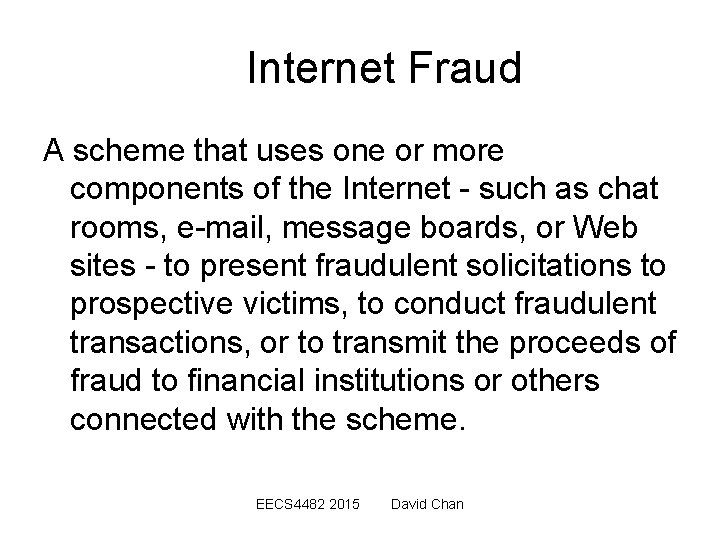 Internet Fraud

A scheme that uses one or more components of the Internet - such as chat rooms, e-mail, message boards, or Web sites - to present fraudulent solicitations to prospective victims, to conduct fraudulent transactions, or to transmit the proceeds of fraud to financial institutions or others connected with the scheme.

EECS4482 2015 David Chan